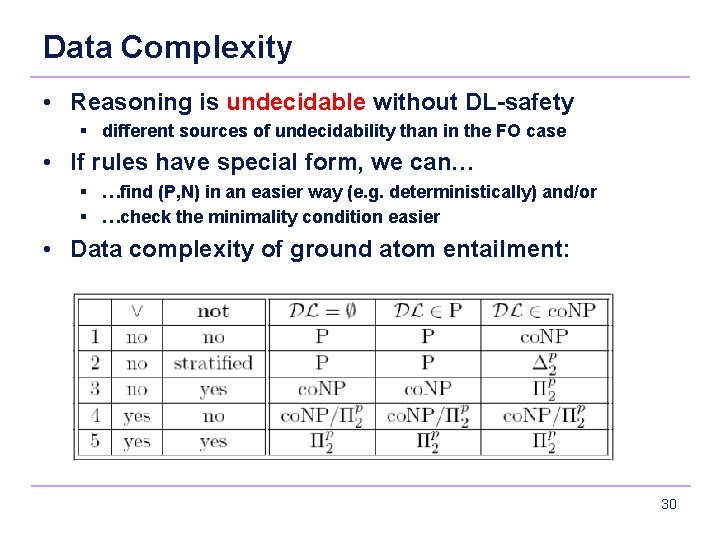 Data Complexity

• Reasoning is undecidable without DL-safety
 ▪ different sources of undecidability than in the FO case

• If rules have special form, we can…
 ▪ …find (P,N) in an easier way (e.g. deterministically) and/or
 ▪ …check the minimality condition easier

• Data complexity of ground atom entailment:

| | $\vee$ | not | $\mathcal{DL} = \emptyset$ | $\mathcal{DL} \in$ P | $\mathcal{DL} \in$ coNP |
|---|---|---|---|---|---|
| 1 | no | no | P | P | coNP |
| 2 | no | stratified | P | P | $\Delta_2^p$ |
| 3 | no | yes | coNP | coNP | $\Pi_2^p$ |
| 4 | yes | no | coNP/$\Pi_2^p$ | coNP/$\Pi_2^p$ | coNP/$\Pi_2^p$ |
| 5 | yes | yes | $\Pi_2^p$ | $\Pi_2^p$ | $\Pi_2^p$ |

30